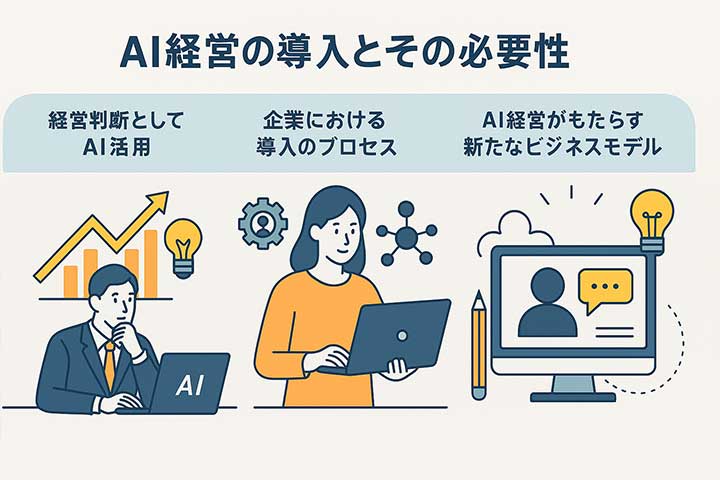 AI経営の導入とその必要性

経営判断として
AI活用

企業における
導入のプロセス

AI経営がもたらす
新たなビジネスモデル

AI